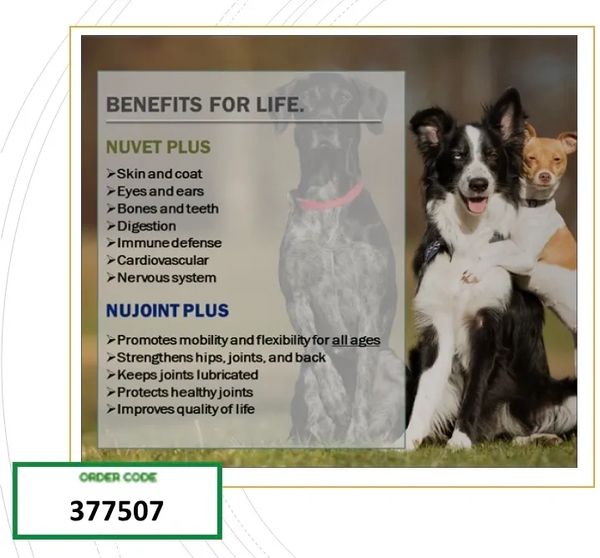 BENEFITS FOR LIFE.

NUVET PLUS

➢Skin and coat
➢Eyes and ears
➢Bones and teeth
➢Digestion
➢Immune defense
➢Cardiovascular
➢Nervous system

NUJOINT PLUS

➢Promotes mobility and flexibility for all ages
➢Strengthens hips, joints, and back
➢Keeps joints lubricated
➢Protects healthy joints
➢Improves quality of life

ORDER CODE

377507